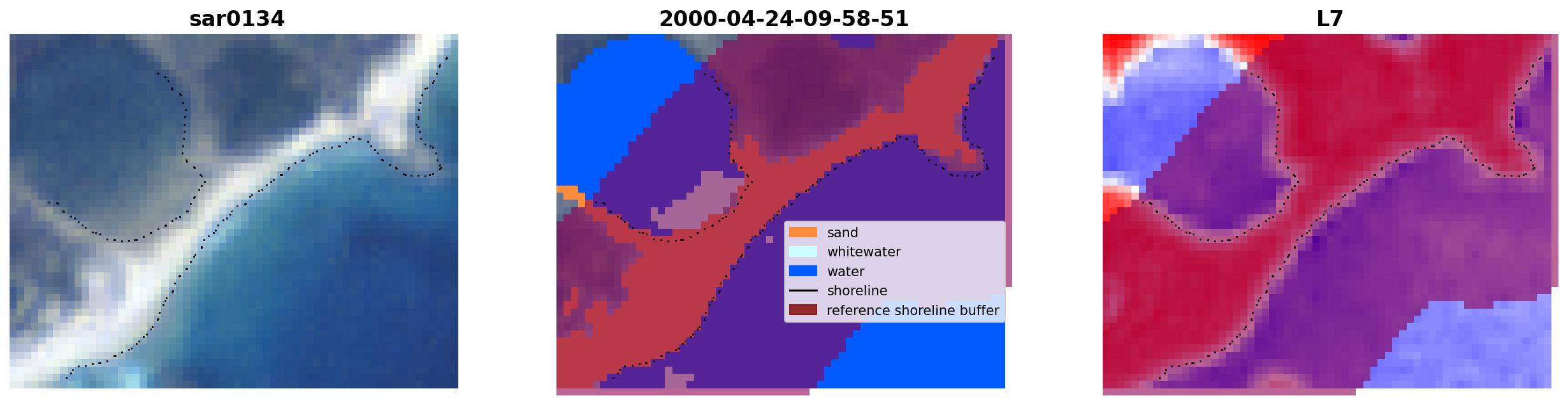 sar0134

2000-04-24-09-58-51

sand
whitewater
water
shoreline
reference shoreline buffer

L7